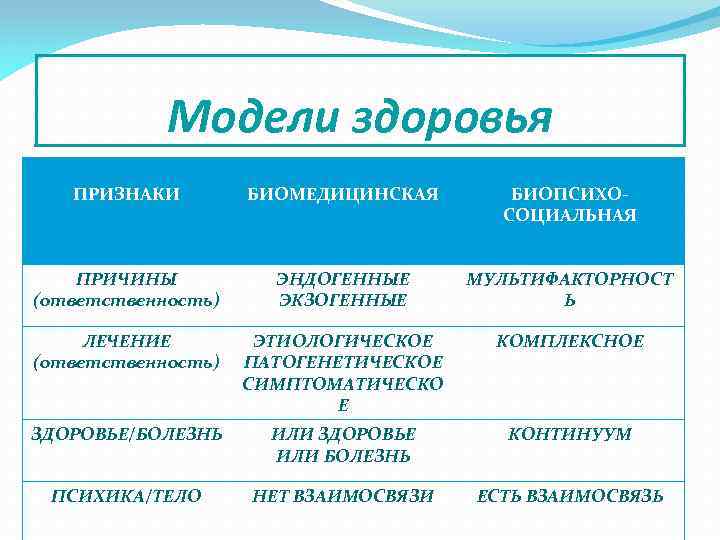 Модели здоровья

| ПРИЗНАКИ | БИОМЕДИЦИНСКАЯ | БИОПСИХО-СОЦИАЛЬНАЯ |
|---|---|---|
| ПРИЧИНЫ (ответственность) | ЭНДОГЕННЫЕ ЭКЗОГЕННЫЕ | МУЛЬТИФАКТОРНОСТЬ |
| ЛЕЧЕНИЕ (ответственность) | ЭТИОЛОГИЧЕСКОЕ ПАТОГЕНЕТИЧЕСКОЕ СИМПТОМАТИЧЕСКОЕ | КОМПЛЕКСНОЕ |
| ЗДОРОВЬЕ/БОЛЕЗНЬ | ИЛИ ЗДОРОВЬЕ ИЛИ БОЛЕЗНЬ | КОНТИНУУМ |
| ПСИХИКА/ТЕЛО | НЕТ ВЗАИМОСВЯЗИ | ЕСТЬ ВЗАИМОСВЯЗЬ |